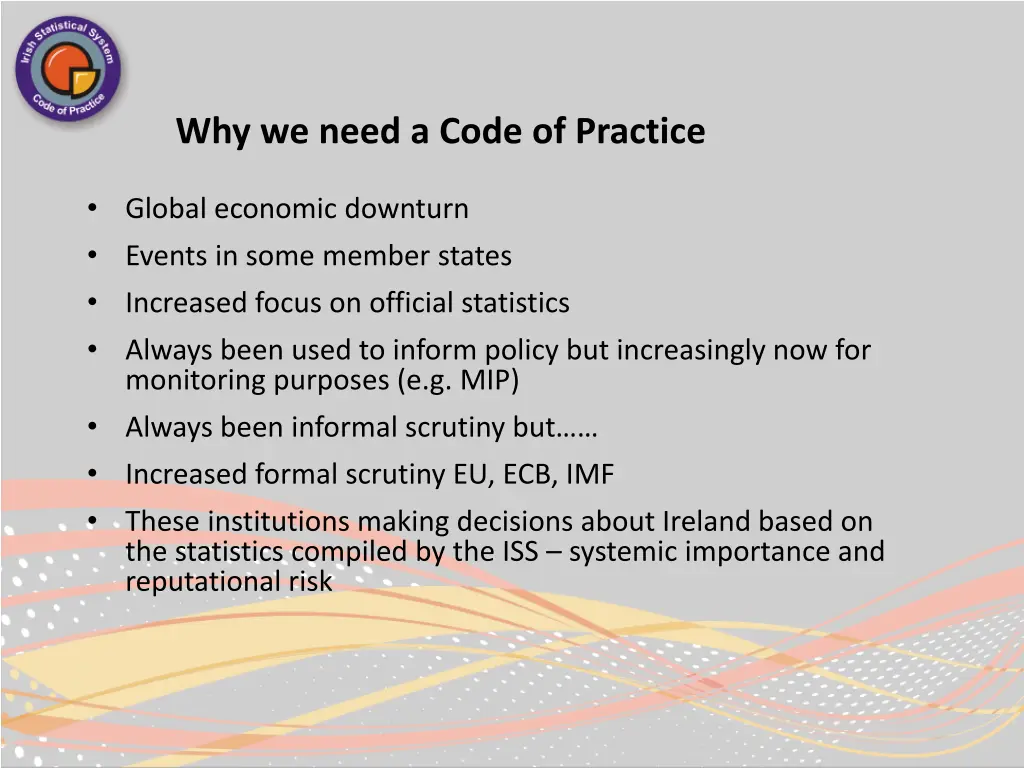 Irish Statistical System
Code of Practice

Why we need a Code of Practice

• Global economic downturn
• Events in some member states
• Increased focus on official statistics
• Always been used to inform policy but increasingly now for monitoring purposes (e.g. MIP)
• Always been informal scrutiny but……
• Increased formal scrutiny EU, ECB, IMF
• These institutions making decisions about Ireland based on the statistics compiled by the ISS – systemic importance and reputational risk